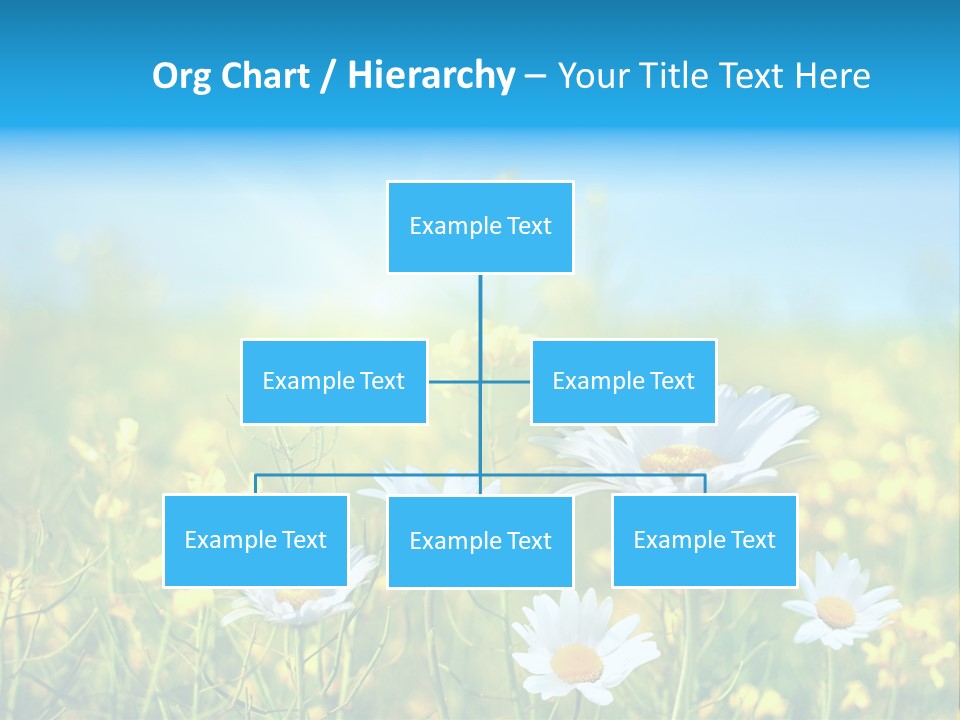 Org Chart / Hierarchy – Your Title Text Here

Example Text

Example Text

Example Text

Example Text

Example Text

Example Text